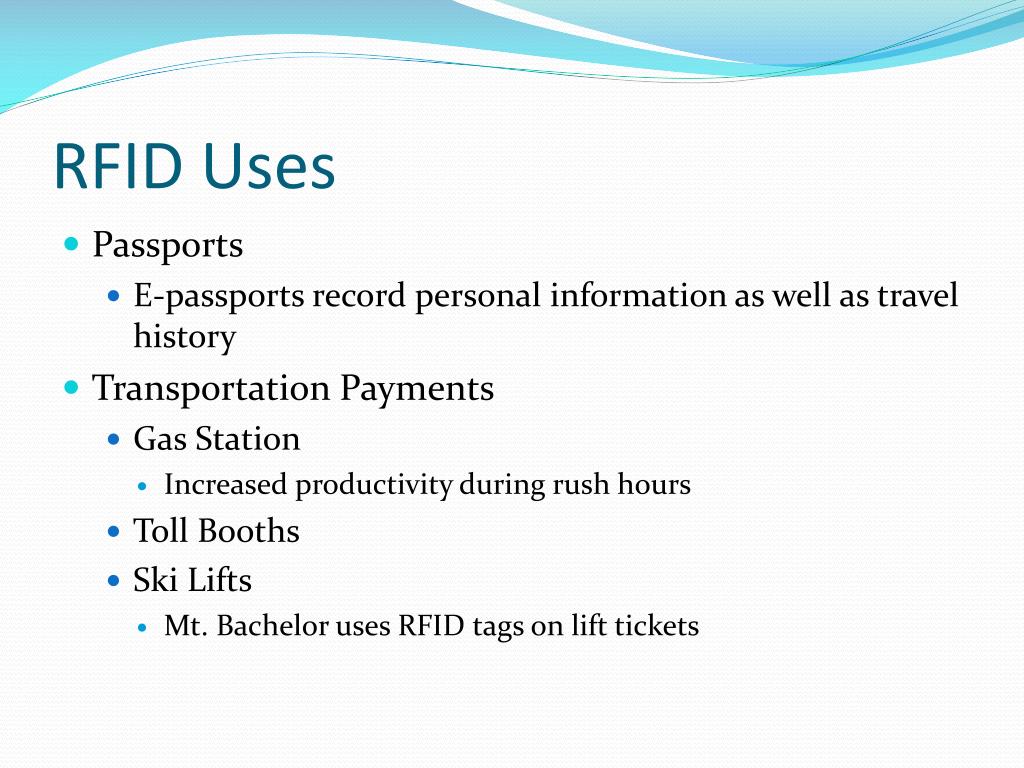 RFID Uses

- Passports
  - E-passports record personal information as well as travel history
- Transportation Payments
  - Gas Station
    - Increased productivity during rush hours
  - Toll Booths
  - Ski Lifts
    - Mt. Bachelor uses RFID tags on lift tickets